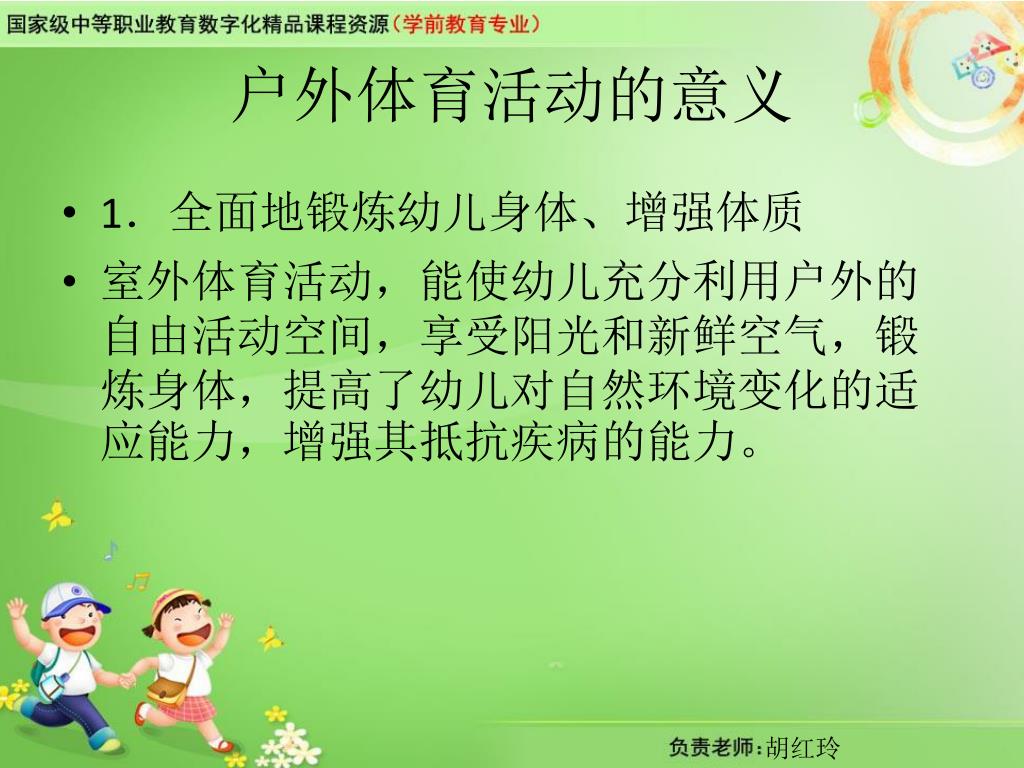 国家级中等职业教育数字化精品课程资源（学前教育专业）

户外体育活动的意义

• 1．全面地锻炼幼儿身体、增强体质
• 室外体育活动，能使幼儿充分利用户外的自由活动空间，享受阳光和新鲜空气，锻炼身体，提高了幼儿对自然环境变化的适应能力，增强其抵抗疾病的能力。

负责老师：胡红玲